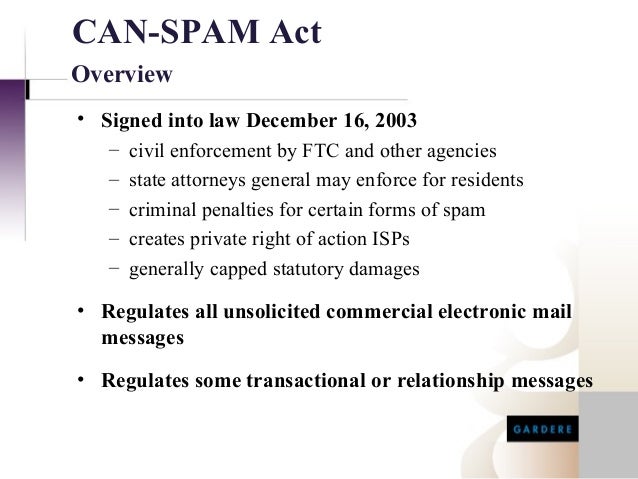 CAN-SPAM Act

Overview

• Signed into law December 16, 2003
 – civil enforcement by FTC and other agencies
 – state attorneys general may enforce for residents
 – criminal penalties for certain forms of spam
 – creates private right of action ISPs
 – generally capped statutory damages

• Regulates all unsolicited commercial electronic mail messages

• Regulates some transactional or relationship messages

GARDERE